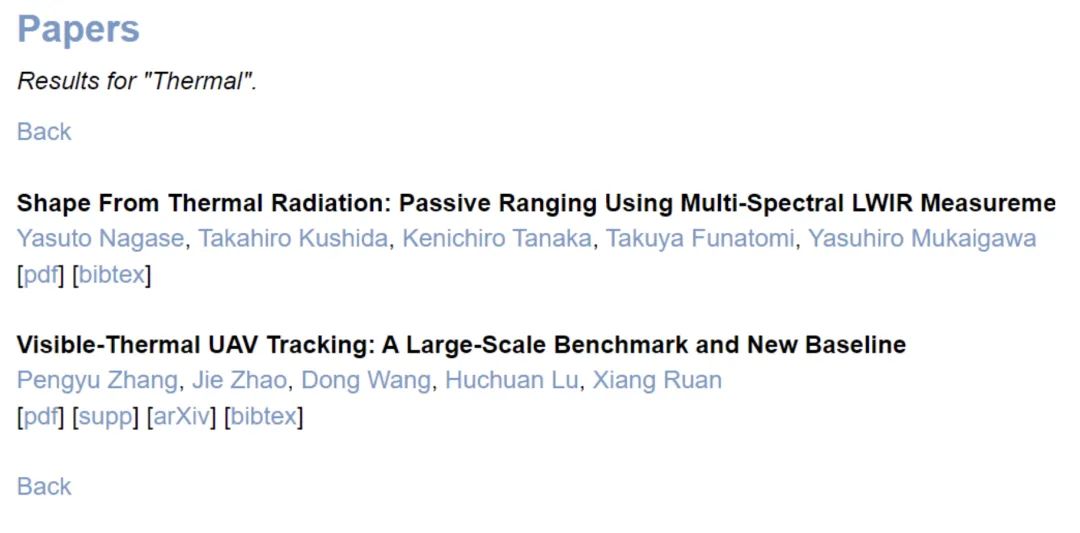 Papers

Results for "Thermal".

Back

Shape From Thermal Radiation: Passive Ranging Using Multi-Spectral LWIR Measureme
Yasuto Nagase, Takahiro Kushida, Kenichiro Tanaka, Takuya Funatomi, Yasuhiro Mukaigawa
[pdf] [bibtex]

Visible-Thermal UAV Tracking: A Large-Scale Benchmark and New Baseline
Pengyu Zhang, Jie Zhao, Dong Wang, Huchuan Lu, Xiang Ruan
[pdf] [supp] [arXiv] [bibtex]

Back